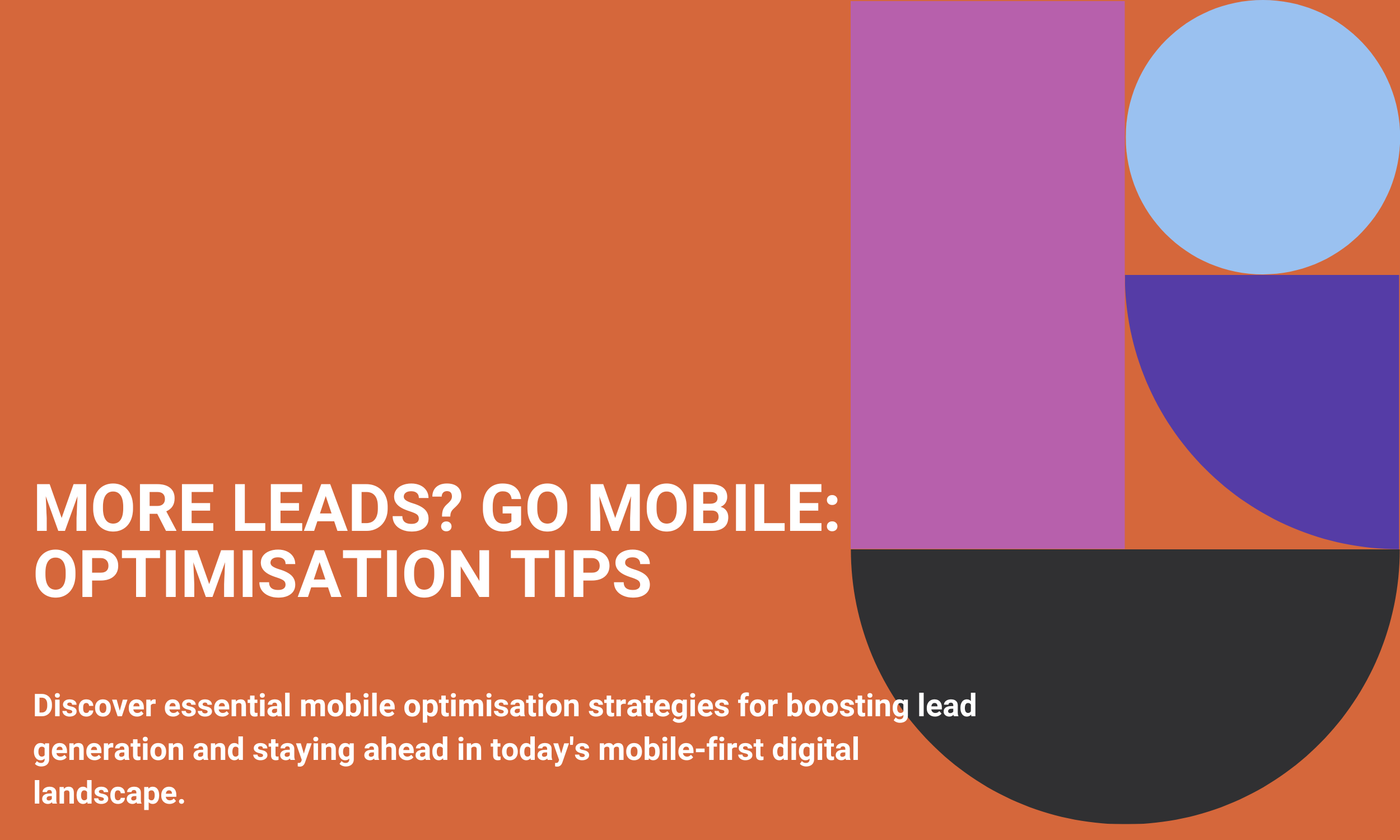 MORE LEADS? GO MOBILE: OPTIMISATION TIPS

Discover essential mobile optimisation strategies for boosting lead generation and staying ahead in today's mobile-first digital landscape.